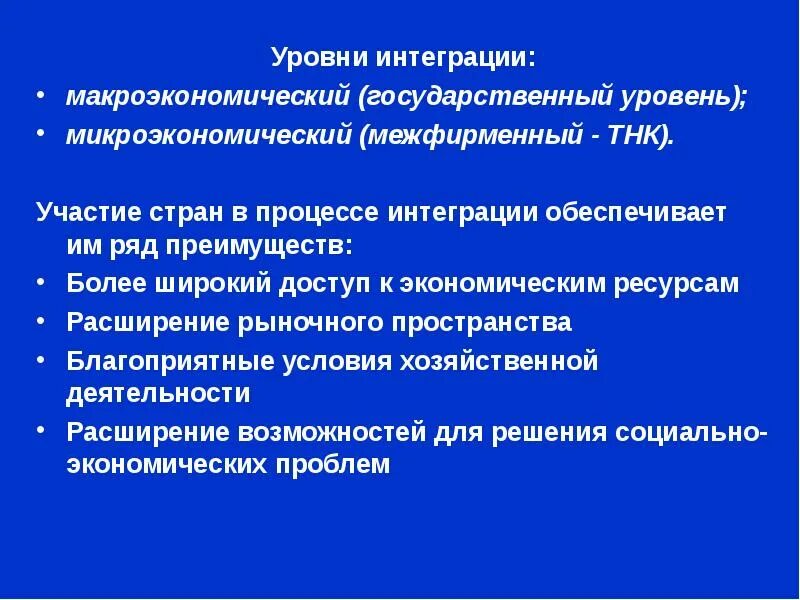 Уровни интеграции:

• макроэкономический (государственный уровень);
• микроэкономический (межфирменный - ТНК).

Участие стран в процессе интеграции обеспечивает им ряд преимуществ:

• Более широкий доступ к экономическим ресурсам
• Расширение рыночного пространства
• Благоприятные условия хозяйственной деятельности
• Расширение возможностей для решения социально-экономических проблем